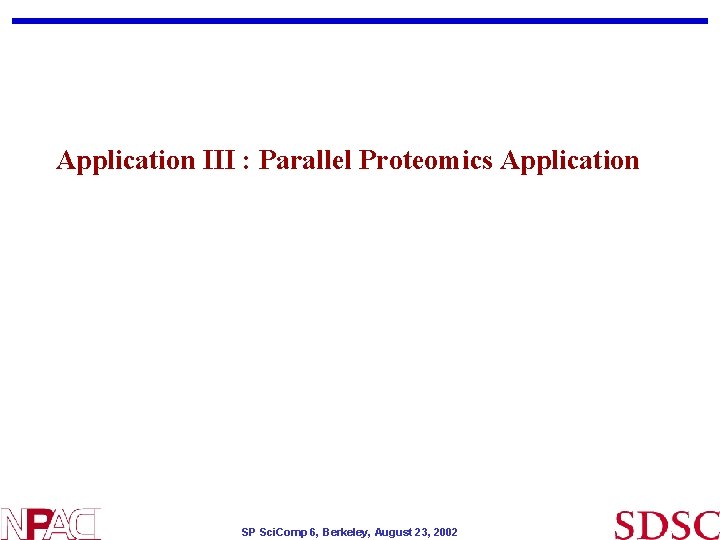 Application III : Parallel Proteomics Application

NPACI

SP SciComp 6, Berkeley, August 23, 2002

SDSC